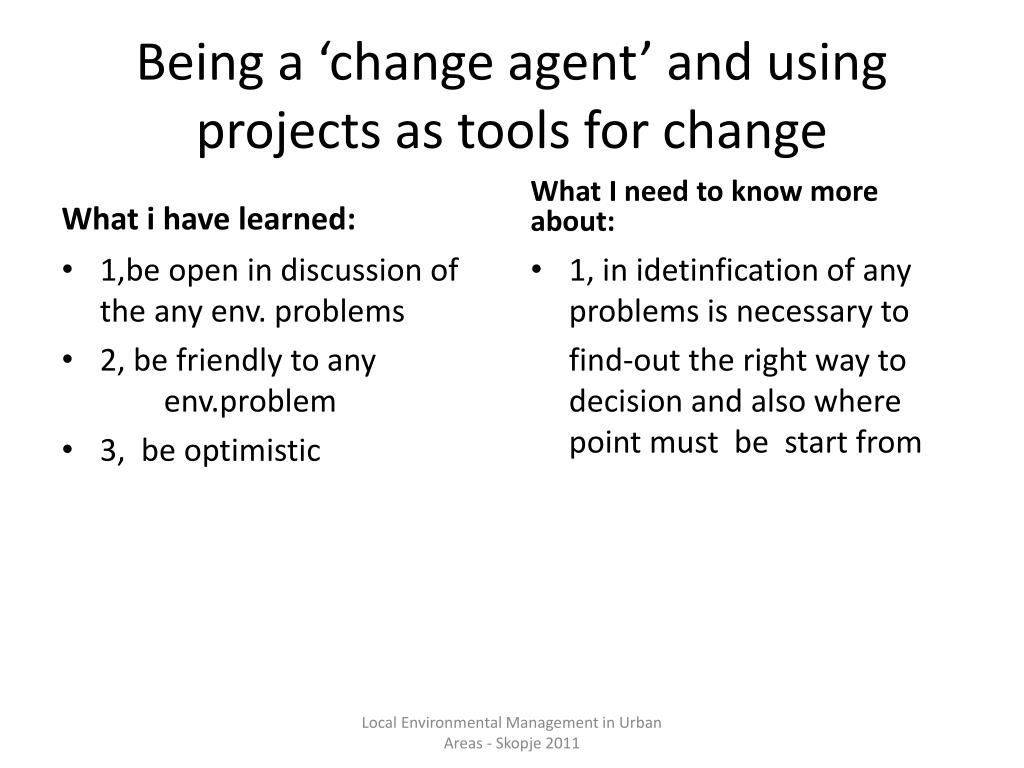 Being a ‘change agent’ and using projects as tools for change

What i have learned:

• 1,be open in discussion of the any env. problems
• 2, be friendly to any env.problem
• 3, be optimistic

What I need to know more about:

• 1, in idetinfication of any problems is necessary to find-out the right way to decision and also where point must be start from

Local Environmental Management in Urban Areas - Skopje 2011